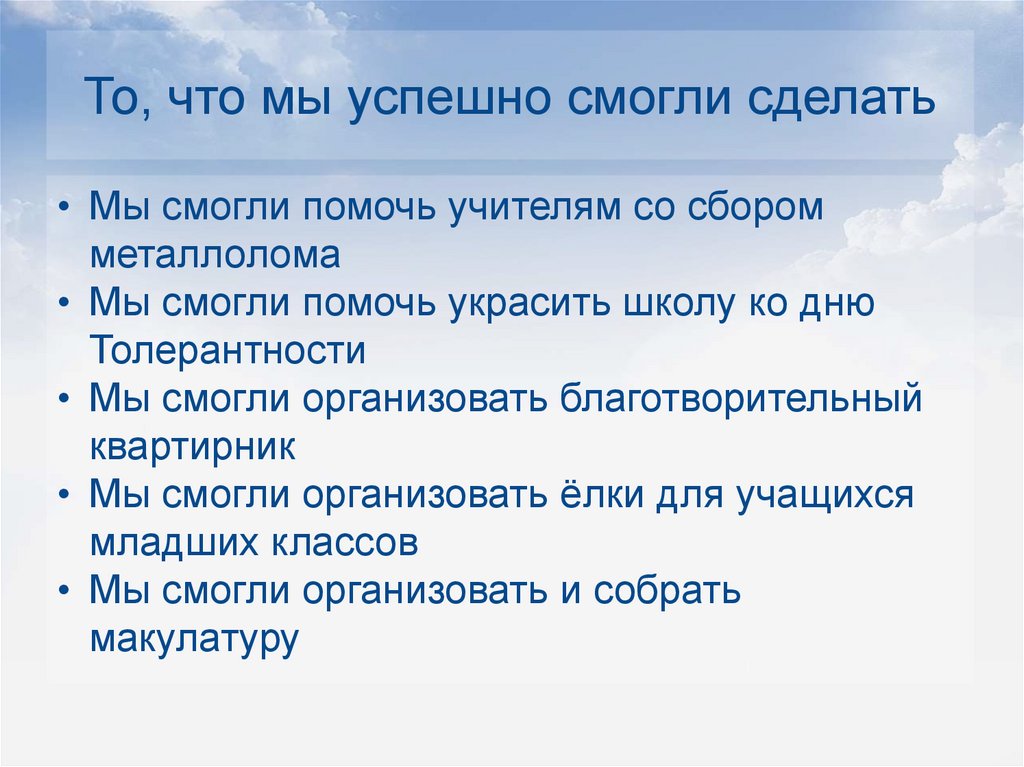 То, что мы успешно смогли сделать

• Мы смогли помочь учителям со сбором металлолома
• Мы смогли помочь украсить школу ко дню Толерантности
• Мы смогли организовать благотворительный квартирник
• Мы смогли организовать ёлки для учащихся младших классов
• Мы смогли организовать и собрать макулатуру